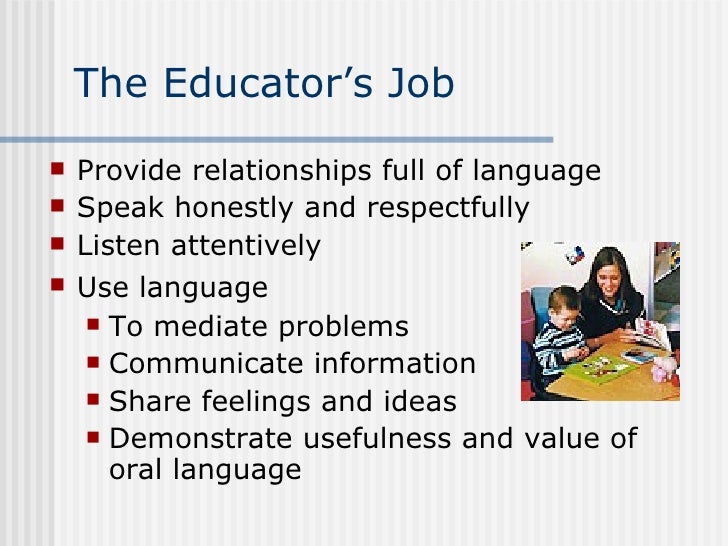 The Educator’s Job

- Provide relationships full of language
- Speak honestly and respectfully
- Listen attentively
- Use language
  - To mediate problems
  - Communicate information
  - Share feelings and ideas
  - Demonstrate usefulness and value of oral language